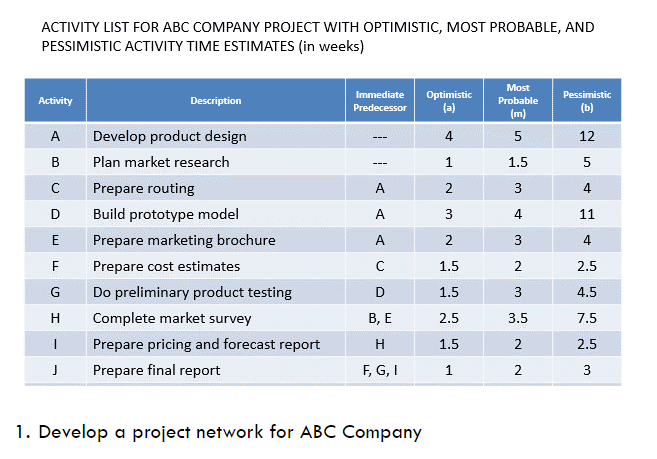 ACTIVITY LIST FOR ABC COMPANY PROJECT WITH OPTIMISTIC, MOST PROBABLE, AND PESSIMISTIC ACTIVITY TIME ESTIMATES (in weeks)

| Activity | Description | Immediate Predecessor | Optimistic (a) | Most Probable (m) | Pessimistic (b) |
|---|---|---|---|---|---|
| A | Develop product design | --- | 4 | 5 | 12 |
| B | Plan market research | --- | 1 | 1.5 | 5 |
| C | Prepare routing | A | 2 | 3 | 4 |
| D | Build prototype model | A | 3 | 4 | 11 |
| E | Prepare marketing brochure | A | 2 | 3 | 4 |
| F | Prepare cost estimates | C | 1.5 | 2 | 2.5 |
| G | Do preliminary product testing | D | 1.5 | 3 | 4.5 |
| H | Complete market survey | B, E | 2.5 | 3.5 | 7.5 |
| I | Prepare pricing and forecast report | H | 1.5 | 2 | 2.5 |
| J | Prepare final report | F, G, I | 1 | 2 | 3 |

1. Develop a project network for ABC Company